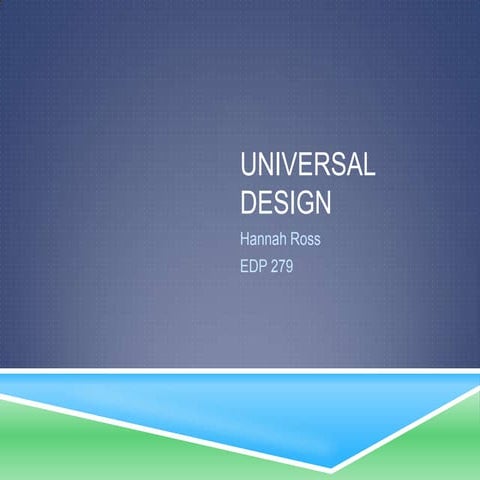 UNIVERSAL DESIGN

Hannah Ross

EDP 279